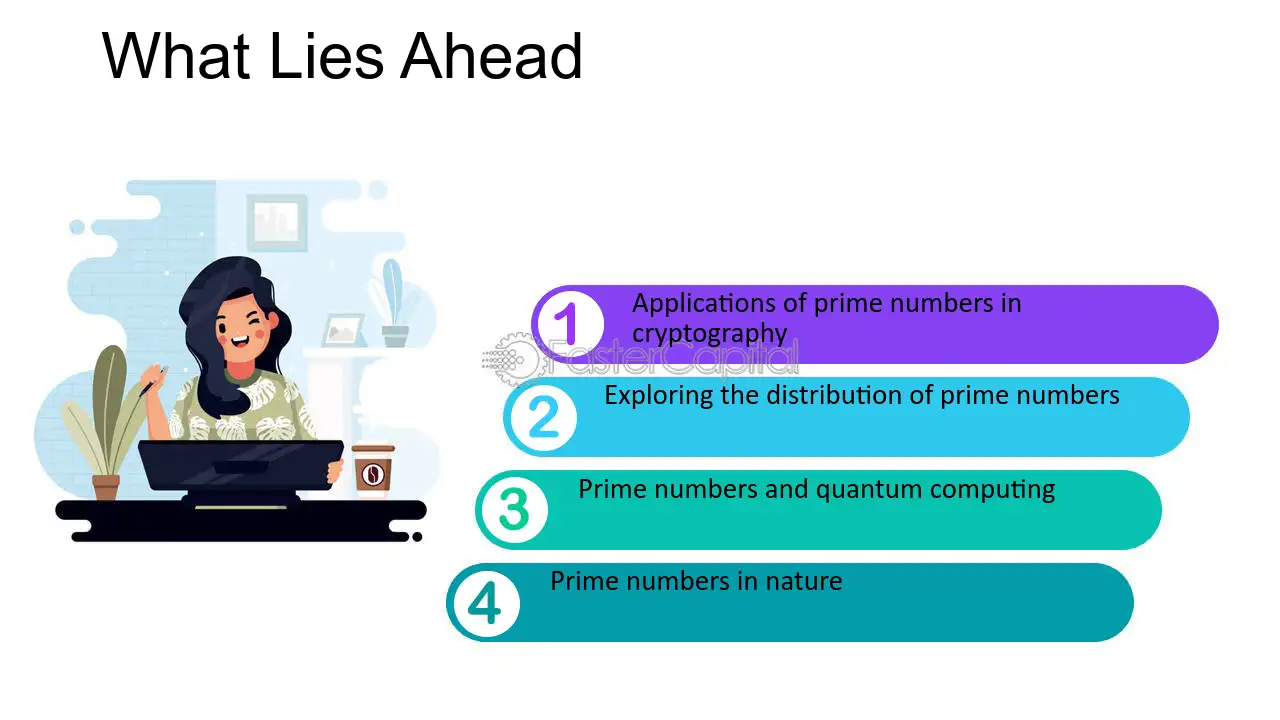 What Lies Ahead

1 Applications of prime numbers in cryptography

2 Exploring the distribution of prime numbers

3 Prime numbers and quantum computing

4 Prime numbers in nature

FasterCapital